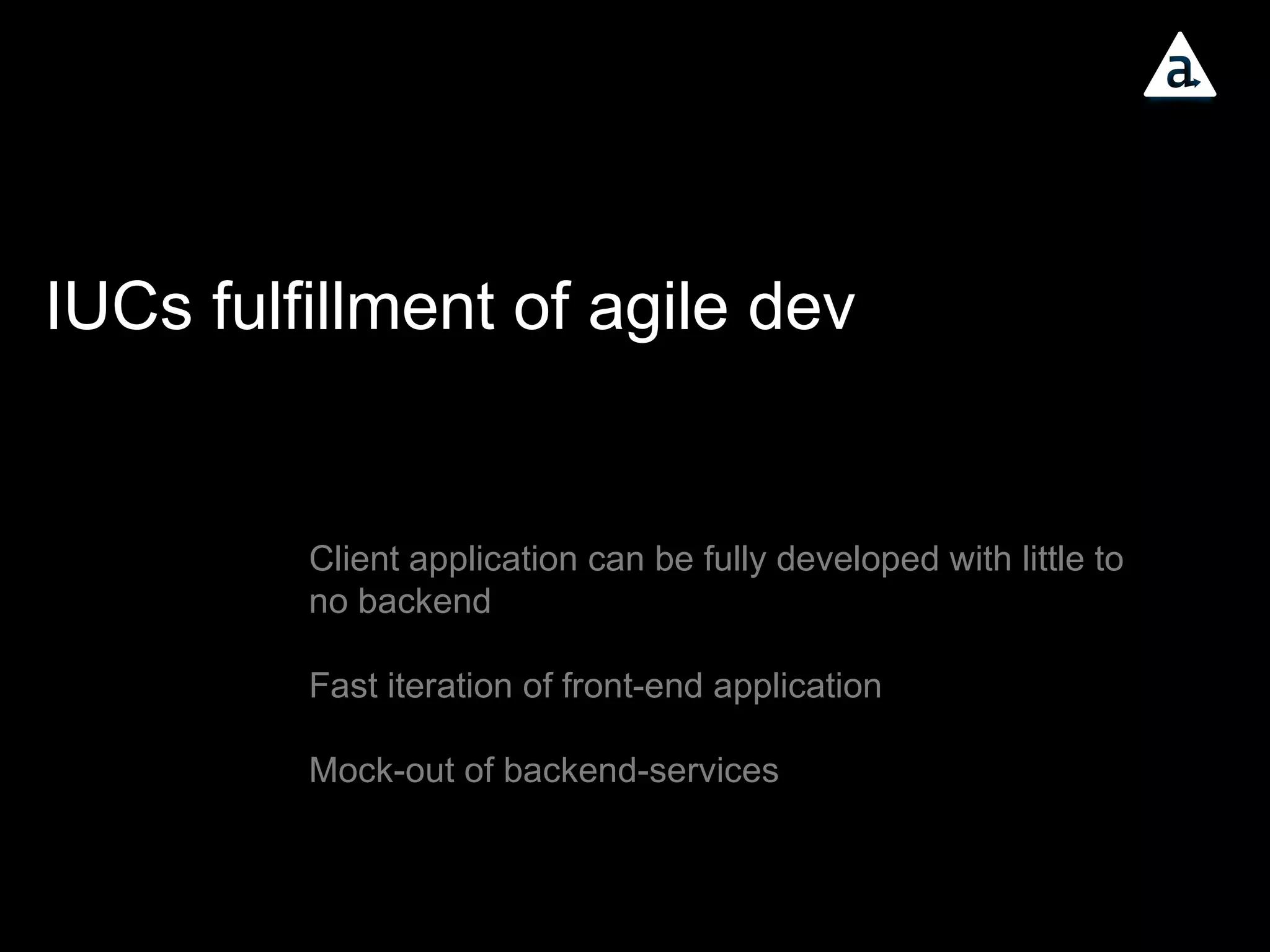 a

IUCs fulfillment of agile dev

Client application can be fully developed with little to no backend

Fast iteration of front-end application

Mock-out of backend-services